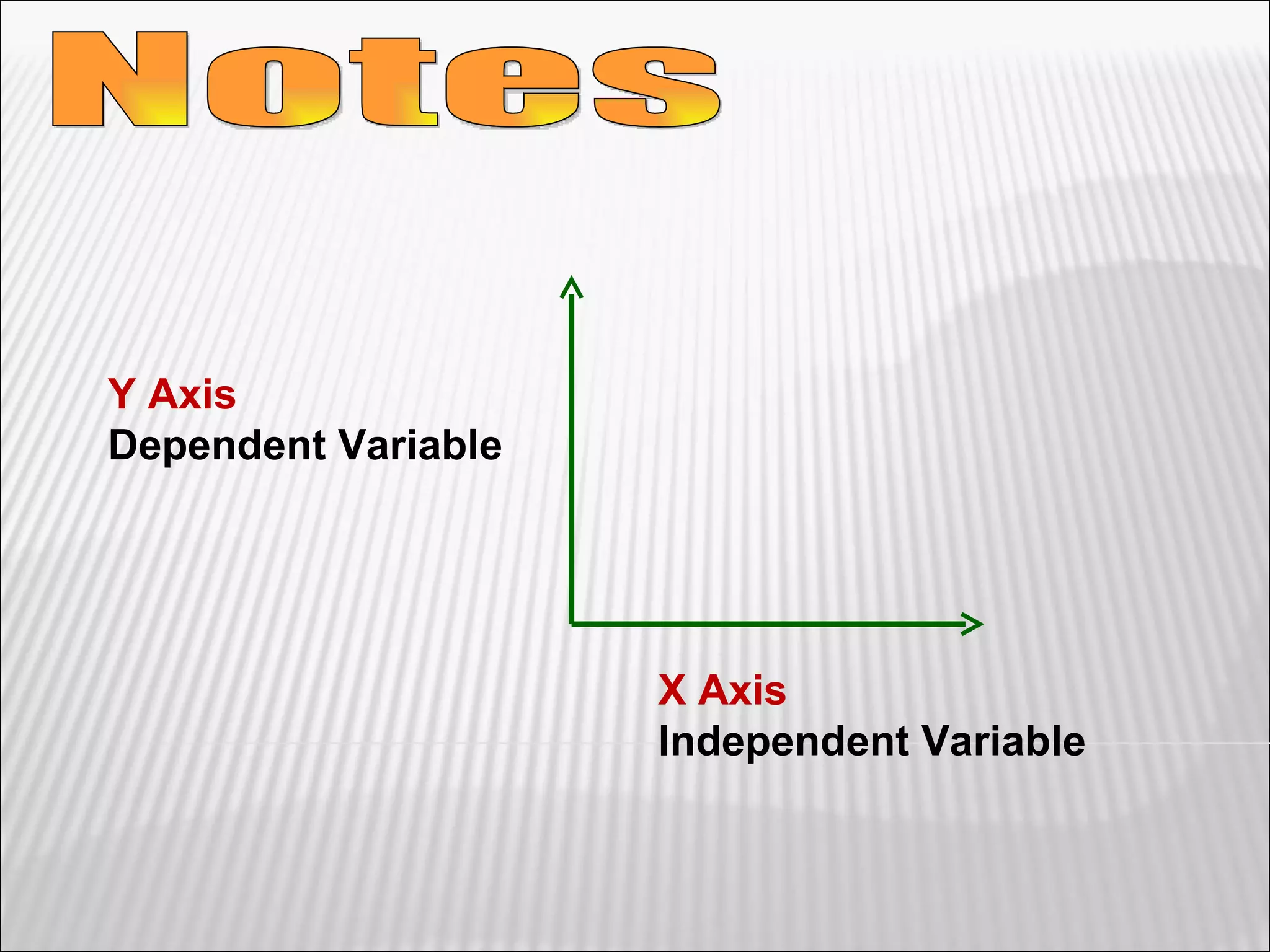 Notes

Y Axis
Dependent Variable

X Axis
Independent Variable